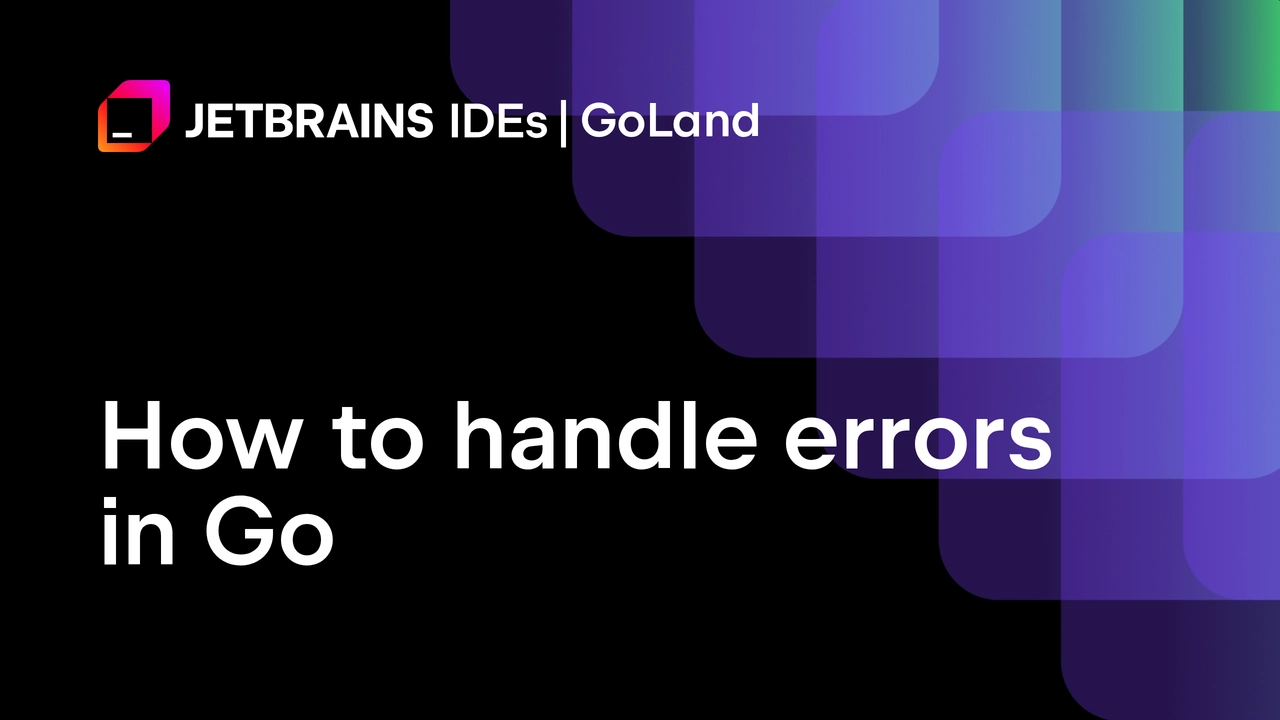 JETBRAINS IDEs | GoLand

How to handle errors in Go